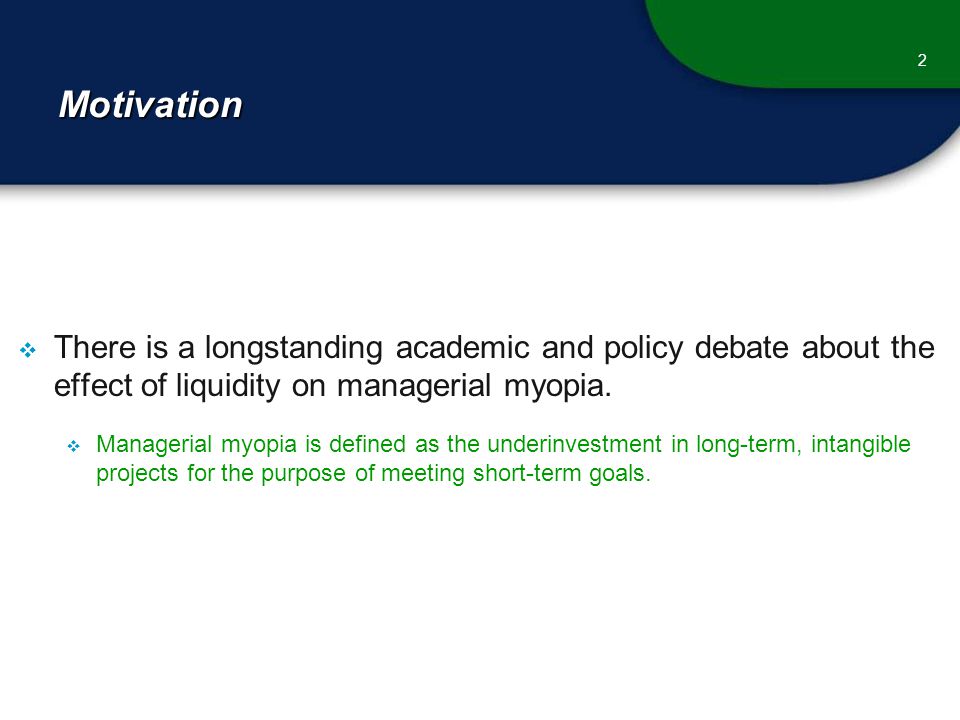 2

Motivation

There is a longstanding academic and policy debate about the effect of liquidity on managerial myopia.

Managerial myopia is defined as the underinvestment in long-term, intangible projects for the purpose of meeting short-term goals.